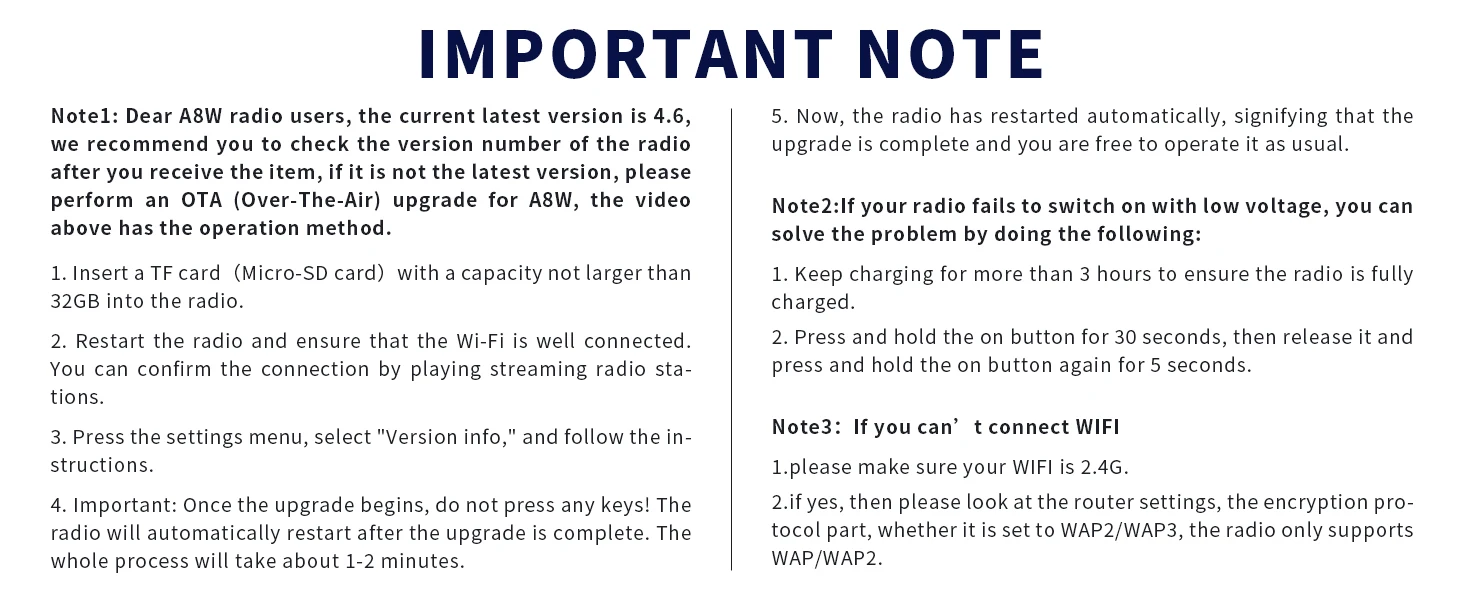 IMPORTANT NOTE

Note1: Dear A8W radio users, the current latest version is 4.6, we recommend you to check the version number of the radio after you receive the item, if it is not the latest version, please perform an OTA (Over-The-Air) upgrade for A8W, the video above has the operation method.

1. Insert a TF card（Micro-SD card）with a capacity not larger than 32GB into the radio.

2. Restart the radio and ensure that the Wi-Fi is well connected. You can confirm the connection by playing streaming radio stations.

3. Press the settings menu, select "Version info," and follow the instructions.

4. Important: Once the upgrade begins, do not press any keys! The radio will automatically restart after the upgrade is complete. The whole process will take about 1-2 minutes.

5. Now, the radio has restarted automatically, signifying that the upgrade is complete and you are free to operate it as usual.

Note2:If your radio fails to switch on with low voltage, you can solve the problem by doing the following:

1. Keep charging for more than 3 hours to ensure the radio is fully charged.

2. Press and hold the on button for 30 seconds, then release it and press and hold the on button again for 5 seconds.

Note3：If you can’t connect WIFI

1.please make sure your WIFI is 2.4G.

2.if yes, then please look at the router settings, the encryption protocol part, whether it is set to WAP2/WAP3, the radio only supports WAP/WAP2.